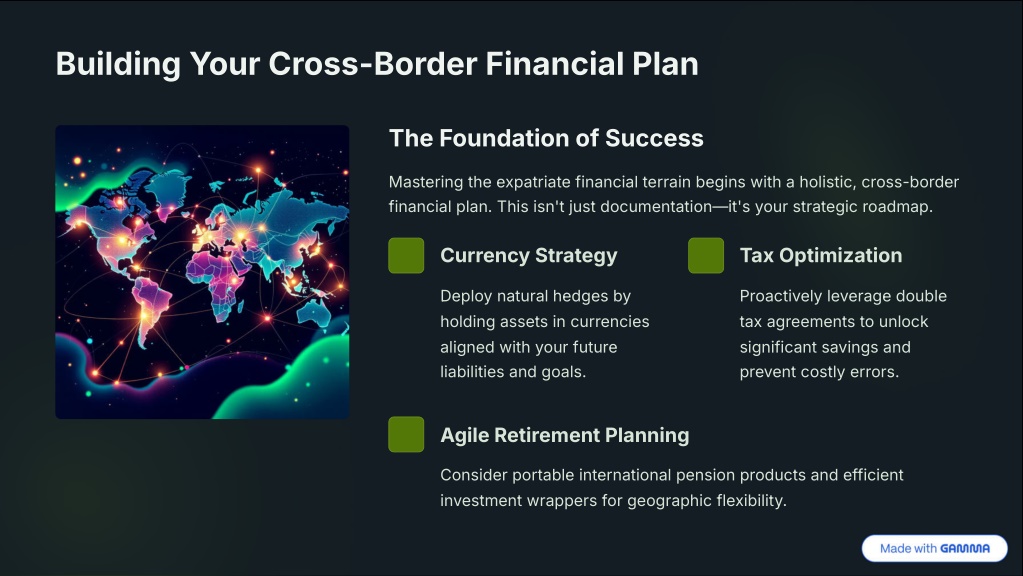 Building Your Cross-Border Financial Plan

The Foundation of Success

Mastering the expatriate financial terrain begins with a holistic, cross-border financial plan. This isn't just documentation—it's your strategic roadmap.

Currency Strategy

Deploy natural hedges by holding assets in currencies aligned with your future liabilities and goals.

Tax Optimization

Proactively leverage double tax agreements to unlock significant savings and prevent costly errors.

Agile Retirement Planning

Consider portable international pension products and efficient investment wrappers for geographic flexibility.

Made with GAMMA